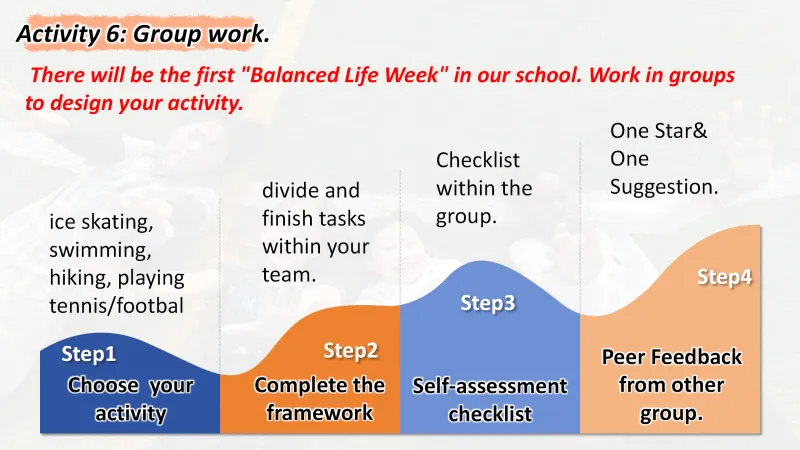 Activity 6: Group work.

There will be the first "Balanced Life Week" in our school. Work in groups to design your activity.

ice skating, swimming, hiking, playing tennis/footbal

Step1
Choose your activity

divide and finish tasks within your team.

Step2
Complete the framework

Checklist within the group.

Step3
Self-assessment checklist

One Star& One Suggestion.

Step4
Peer Feedback from other group.